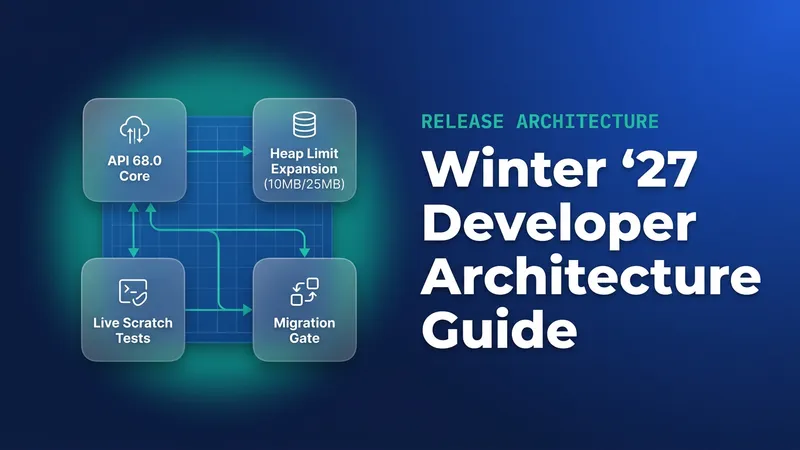 API 68.0
Core

Heap Limit
Expansion
(10MB/25MB)

Live Scratch
Tests

Migration
Gate

RELEASE ARCHITECTURE

Winter ‘27
Developer
Architecture
Guide